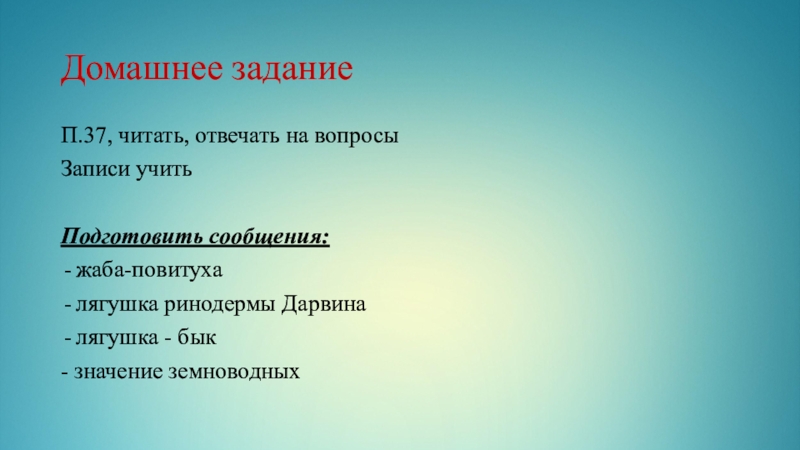 Домашнее задание

П.37, читать, отвечать на вопросы
Записи учить

Подготовить сообщения:
- жаба-повитуха
- лягушка ринодермы Дарвина
- лягушка - бык
- значение земноводных